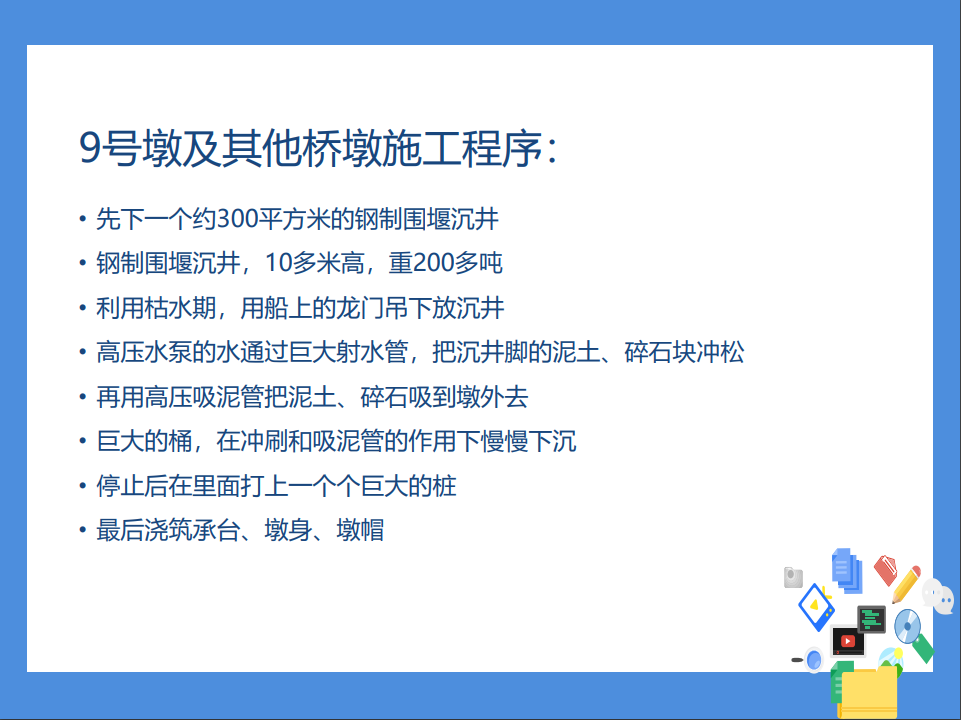 9号墩及其他桥墩施工程序:

• 先下一个约300平方米的钢制围堰沉井
• 钢制围堰沉井，10多米高，重200多吨
• 利用枯水期，用船上的龙门吊下放沉井
• 高压水泵的水通过巨大射水管，把沉井脚的泥土、碎石块冲松
• 再用高压吸泥管把泥土、碎石吸到墩外去
• 巨大的桶，在冲刷和吸泥管的作用下慢慢下沉
• 停止后在里面打上一个个巨大的桩
• 最后浇筑承台、墩身、墩帽